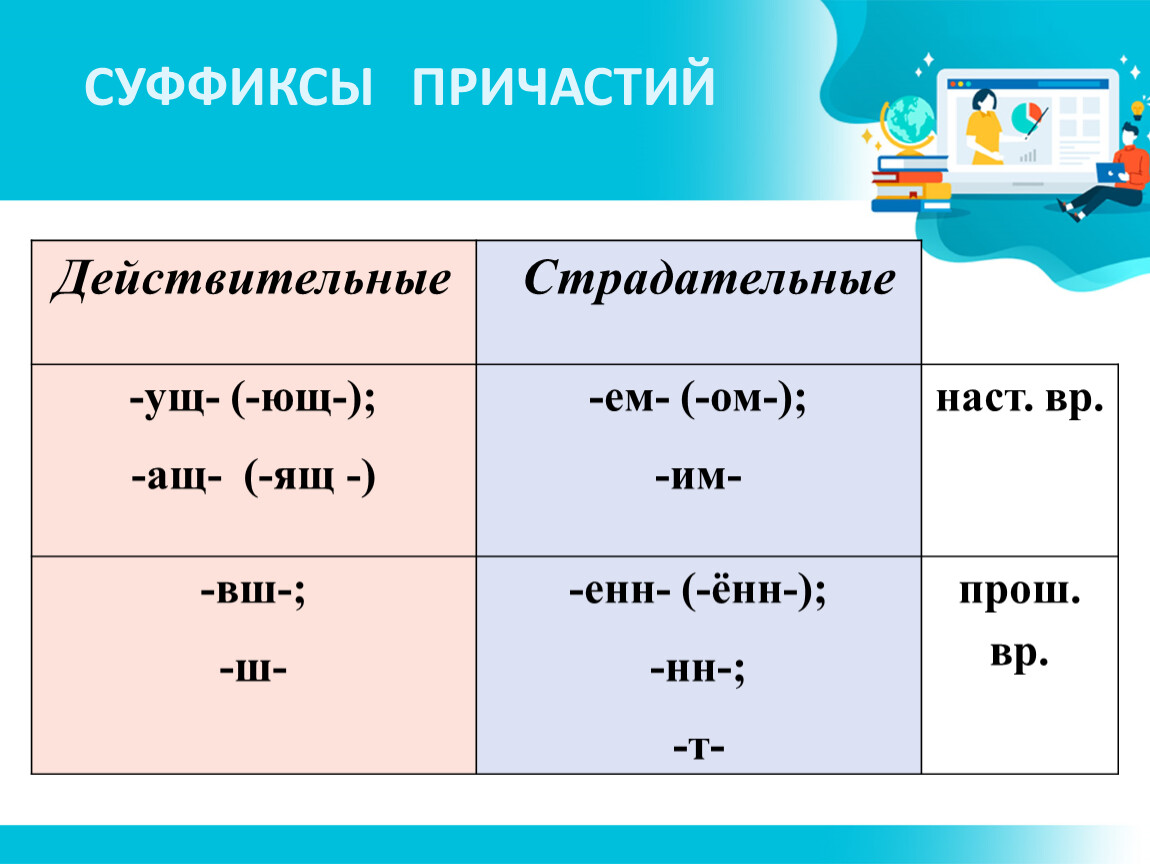 СУФФИКСЫ ПРИЧАСТИЙ

| Действительные | Страдательные | |
|---|---|---|
| -ущ- (-ющ-); -ащ- (-ящ -) | -ем- (-ом-); -им- | наст. вр. |
| -вш-; -ш- | -енн- (-ённ-); -нн-; -т- | прош. вр. |